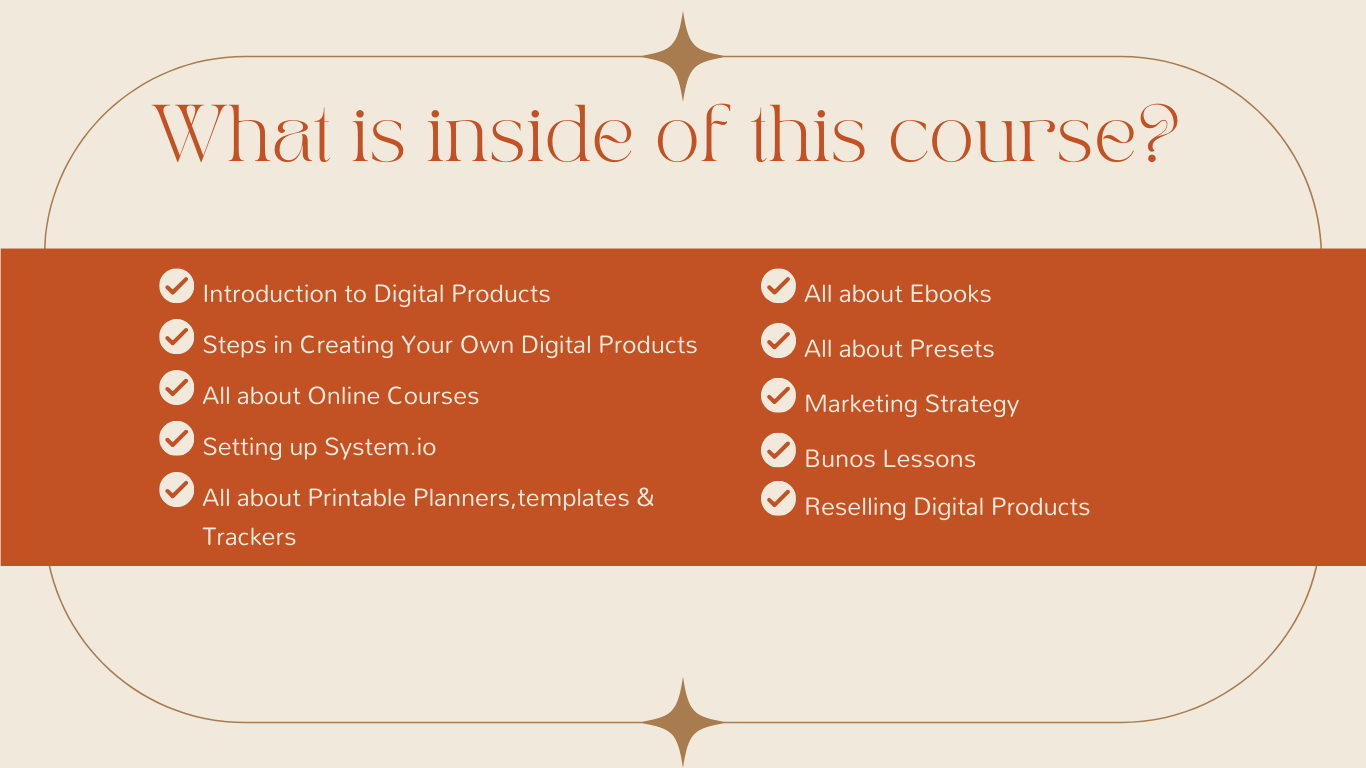 What is inside of this course?

Introduction to Digital Products

Steps in Creating Your Own Digital Products

All about Online Courses

Setting up System.io

All about Printable Planners,templates & Trackers

All about Ebooks

All about Presets

Marketing Strategy

Bunos Lessons

Reselling Digital Products